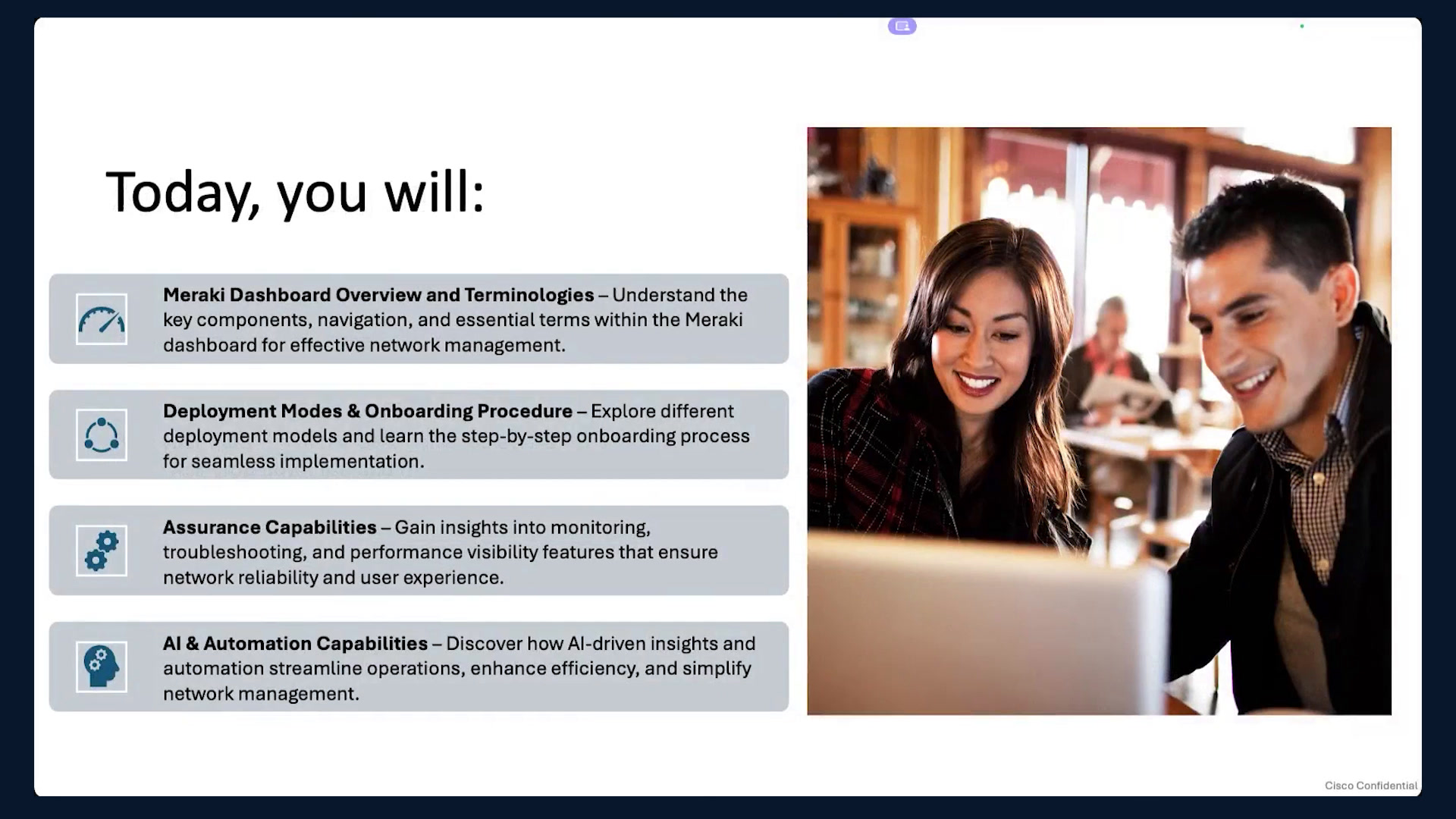 Today, you will:

Meraki Dashboard Overview and Terminologies – Understand the key components, navigation, and essential terms within the Meraki dashboard for effective network management.

Deployment Modes & Onboarding Procedure – Explore different deployment models and learn the step-by-step onboarding process for seamless implementation.

Assurance Capabilities – Gain insights into monitoring, troubleshooting, and performance visibility features that ensure network reliability and user experience.

AI & Automation Capabilities – Discover how AI-driven insights and automation streamline operations, enhance efficiency, and simplify network management.

Cisco Confidential